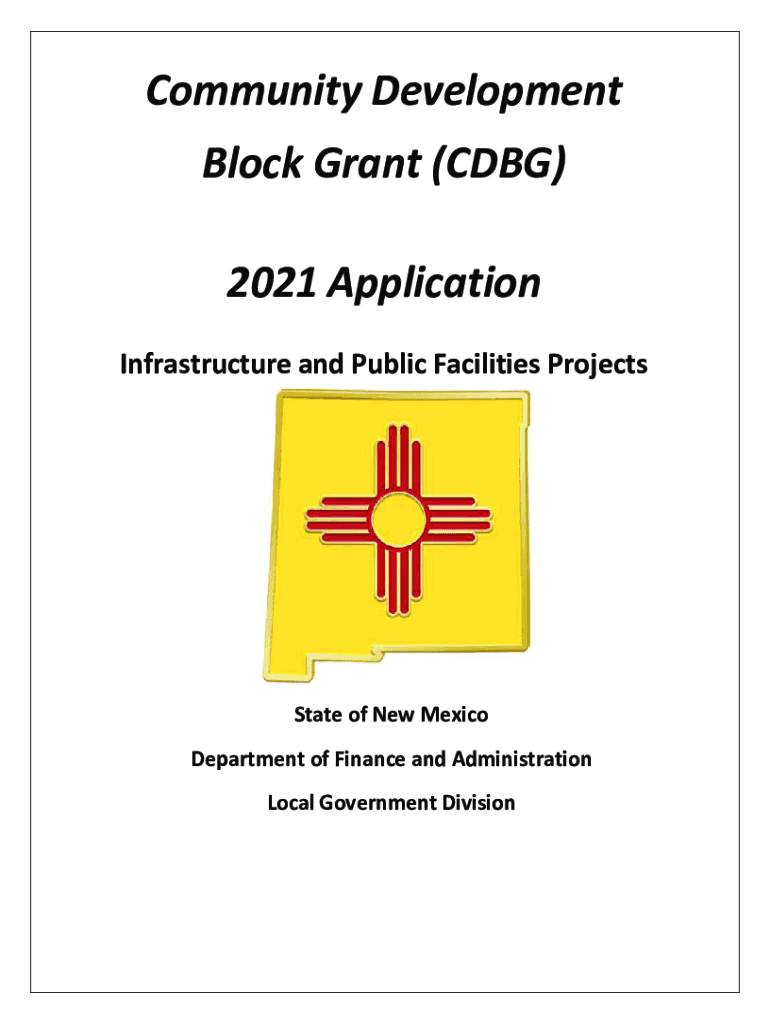 Community Development

Block Grant (CDBG)

2021 Application

Infrastructure and Public Facilities Projects

State of New Mexico

Department of Finance and Administration

Local Government Division